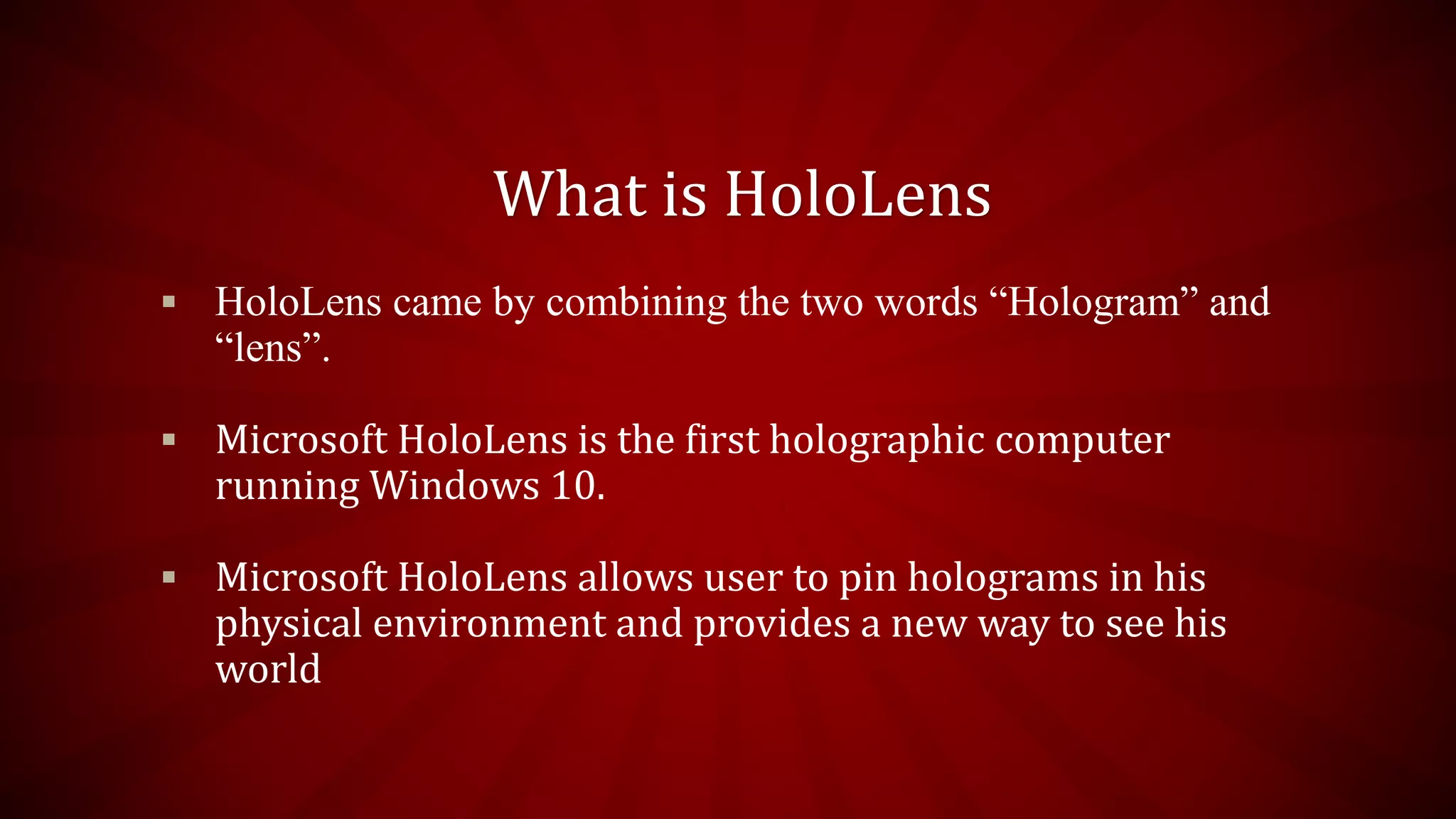 What is HoloLens

▪ HoloLens came by combining the two words “Hologram” and “lens”.

▪ Microsoft HoloLens is the first holographic computer running Windows 10.

▪ Microsoft HoloLens allows user to pin holograms in his physical environment and provides a new way to see his world